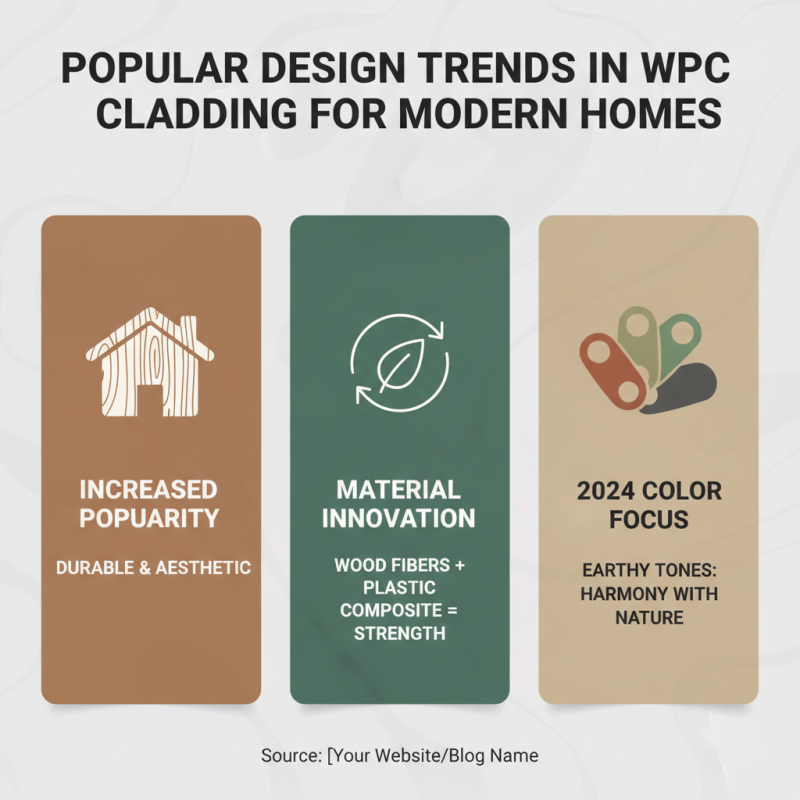 POPULAR DESIGN TRENDS IN WPC CLADDING FOR MODERN HOMES

INCREASED POPUARITY

DURABLE & AESTHETIC

MATERIAL INNOVATION

WOOD FIBERS + PLASTIC COMPOSITE = STRENGTH

2024 COLOR FOCUS

EARTHY TONES: HARMONY WITH NATURE

Source: [Your Website/Blog Name